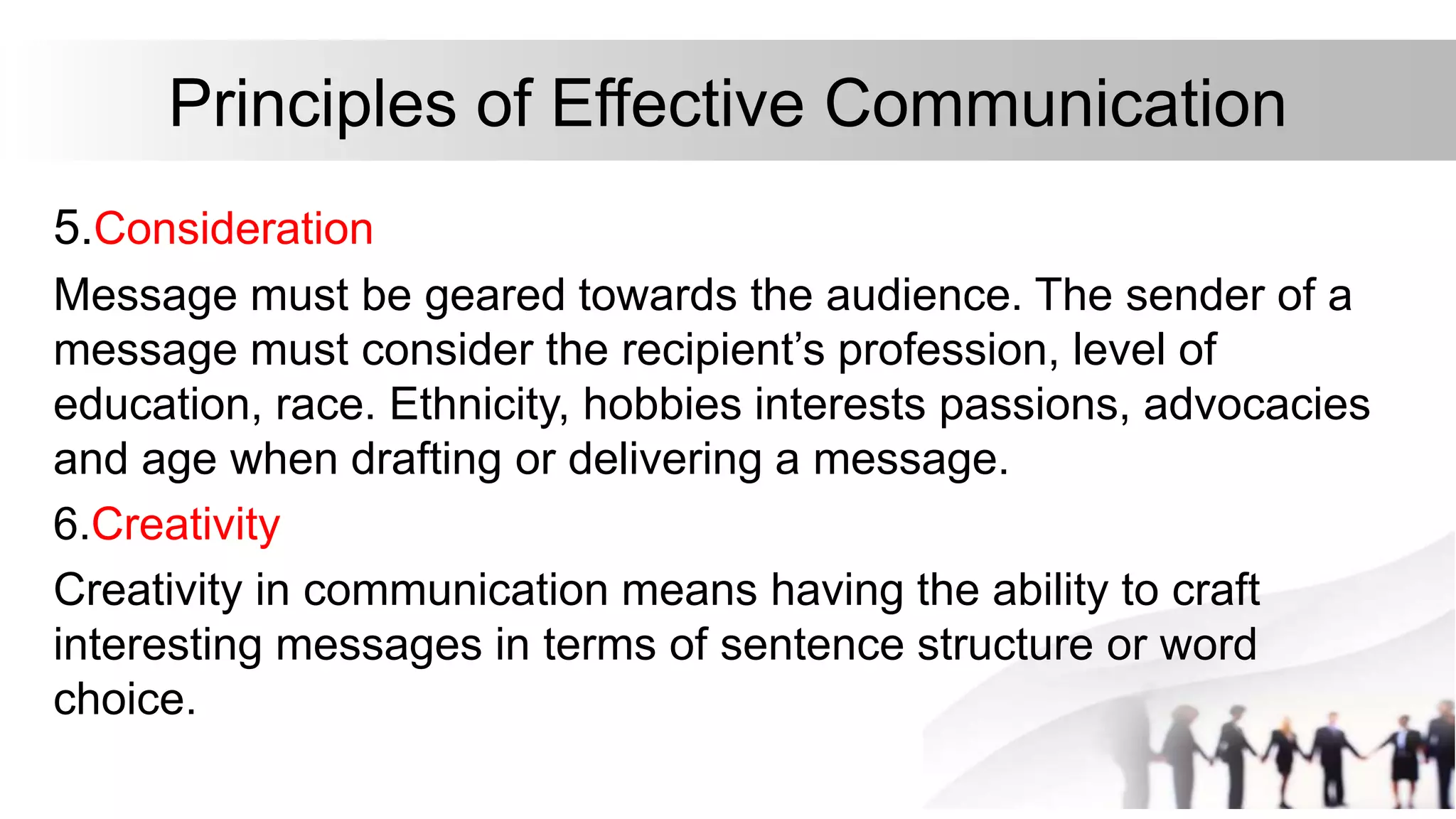 Principles of Effective Communication

5.Consideration

Message must be geared towards the audience. The sender of a message must consider the recipient’s profession, level of education, race. Ethnicity, hobbies interests passions, advocacies and age when drafting or delivering a message.

6.Creativity

Creativity in communication means having the ability to craft interesting messages in terms of sentence structure or word choice.